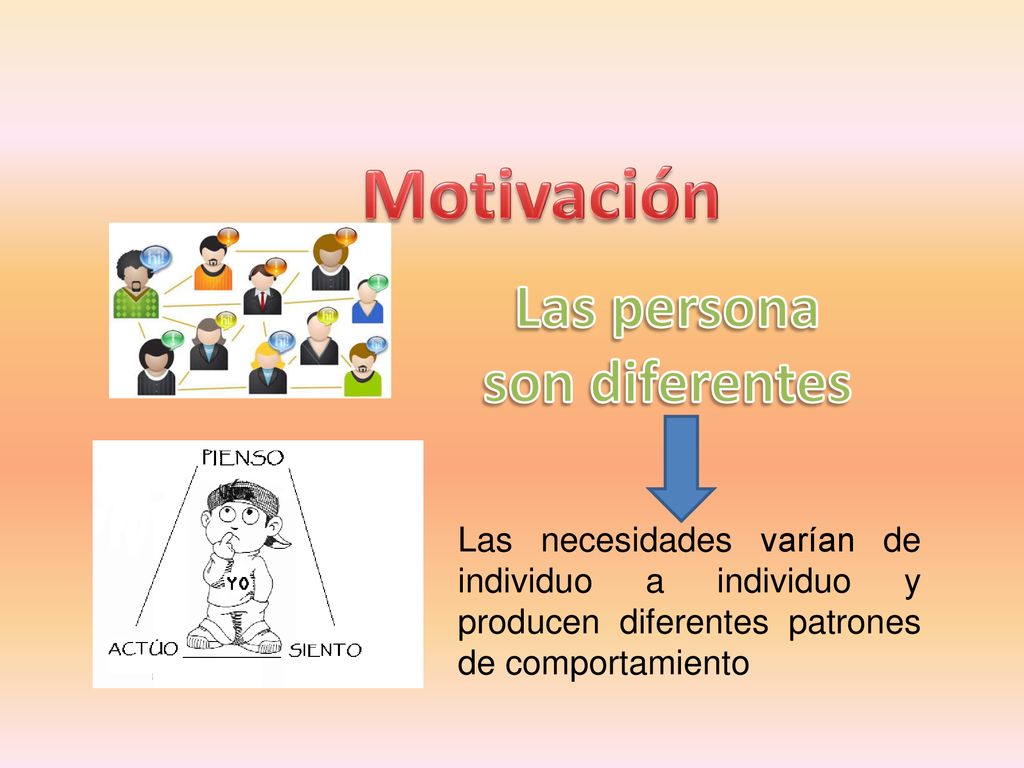 Motivación

Las persona son diferentes

PIENSO
YO
ACTÚO
SIENTO

Las necesidades varían de individuo a individuo y producen diferentes patrones de comportamiento